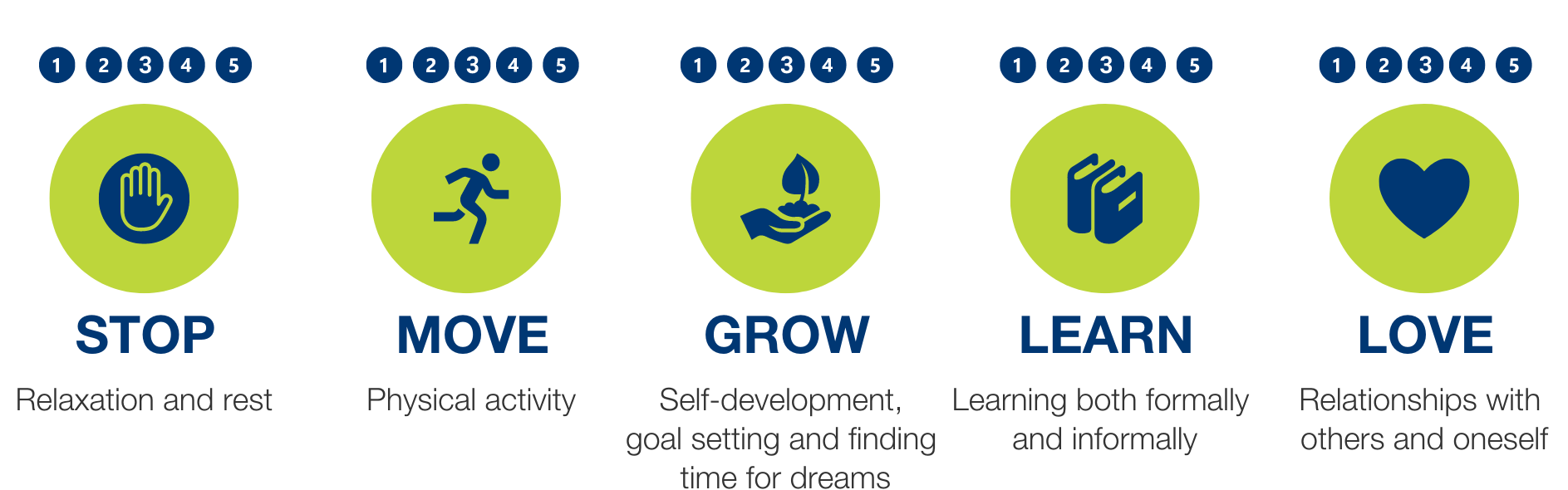 1 2 3 4 5

STOP

Relaxation and rest

1 2 3 4 5

MOVE

Physical activity

1 2 3 4 5

GROW

Self-development, goal setting and finding time for dreams

1 2 3 4 5

LEARN

Learning both formally and informally

1 2 3 4 5

LOVE

Relationships with others and oneself